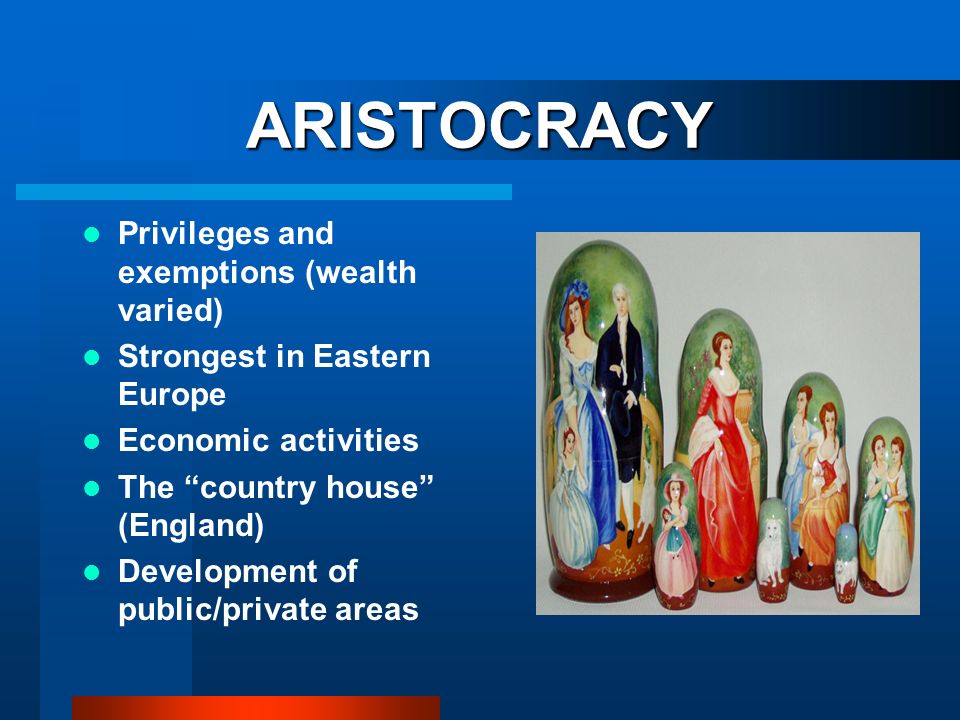 ARISTOCRACY

- Privileges and exemptions (wealth varied)
- Strongest in Eastern Europe
- Economic activities
- The “country house” (England)
- Development of public/private areas